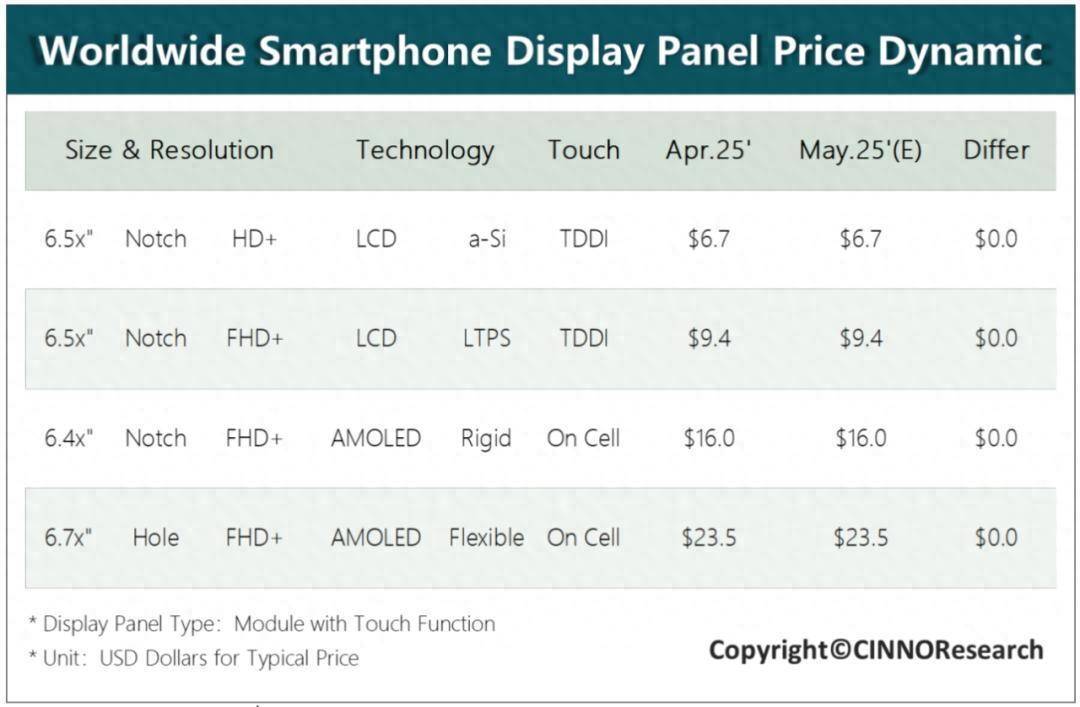 Worldwide Smartphone Display Panel Price Dynamic

| Size & Resolution | | | Technology | | Touch | Apr.25' | May.25'(E) | Differ |
|---|---|---|---|---|---|---|---|---|
| 6.5x" | Notch | HD+ | LCD | a-Si | TDDI | \$6.7 | \$6.7 | \$0.0 |
| 6.5x" | Notch | FHD+ | LCD | LTPS | TDDI | \$9.4 | \$9.4 | \$0.0 |
| 6.4x" | Notch | FHD+ | AMOLED | Rigid | On Cell | \$16.0 | \$16.0 | \$0.0 |
| 6.7x" | Hole | FHD+ | AMOLED | Flexible | On Cell | \$23.5 | \$23.5 | \$0.0 |

* Display Panel Type: Module with Touch Function
* Unit: USD Dollars for Typical Price

Copyright©CINNOResearch